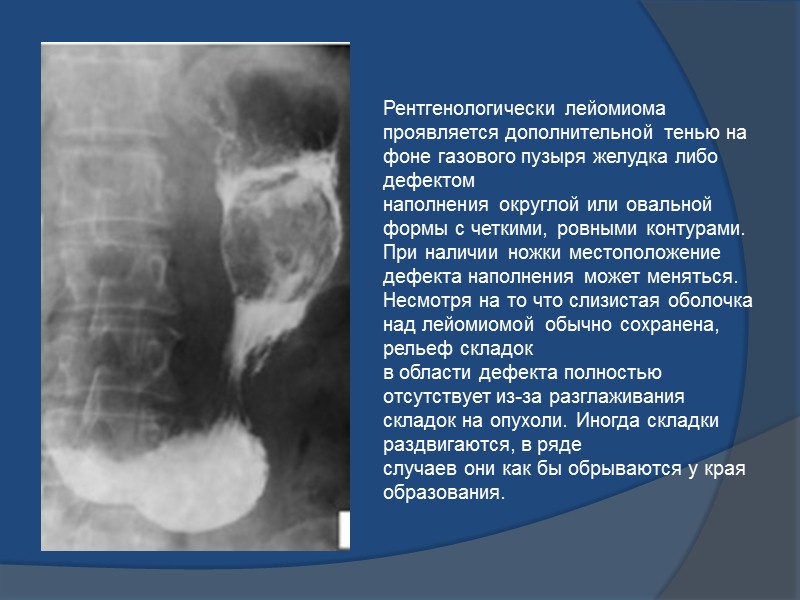 Рентгенологически лейомиома проявляется дополнительной тенью на фоне газового пузыря желудка либо дефектом
наполнения округлой или овальной формы с четкими, ровными контурами. При наличии ножки местоположение дефекта наполнения может меняться. Несмотря на то что слизистая оболочка над лейомиомой обычно сохранена, рельеф складок
в области дефекта полностью отсутствует из-за разглаживания складок на опухоли. Иногда складки раздвигаются, в ряде
случаев они как бы обрываются у края образования.